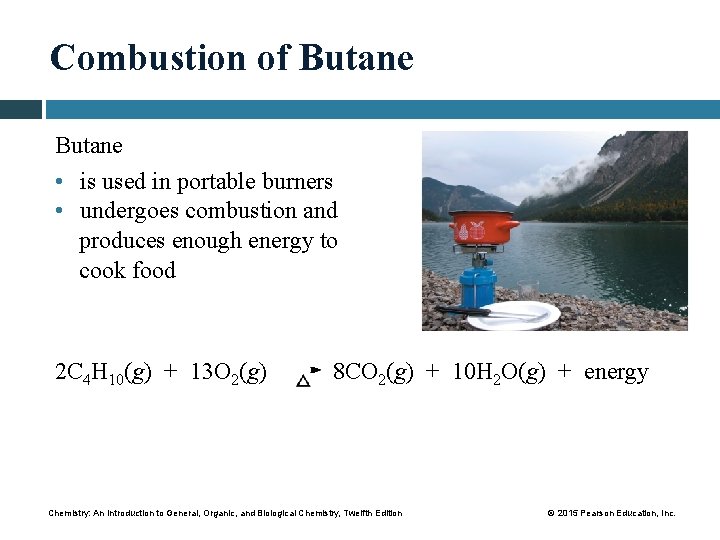 Combustion of Butane

Butane
• is used in portable burners
• undergoes combustion and produces enough energy to cook food

$2C_4H_{10}(g) + 13O_2(g) \xrightarrow{\Delta} 8CO_2(g) + 10H_2O(g) + \text{energy}$

Chemistry: An Introduction to General, Organic, and Biological Chemistry, Twelfth Edition

© 2015 Pearson Education, Inc.